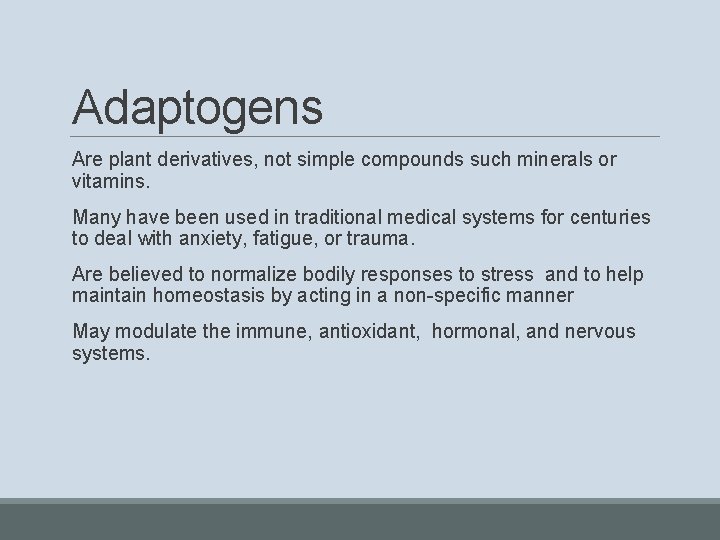 Adaptogens

Are plant derivatives, not simple compounds such minerals or vitamins.

Many have been used in traditional medical systems for centuries to deal with anxiety, fatigue, or trauma.

Are believed to normalize bodily responses to stress and to help maintain homeostasis by acting in a non-specific manner

May modulate the immune, antioxidant, hormonal, and nervous systems.